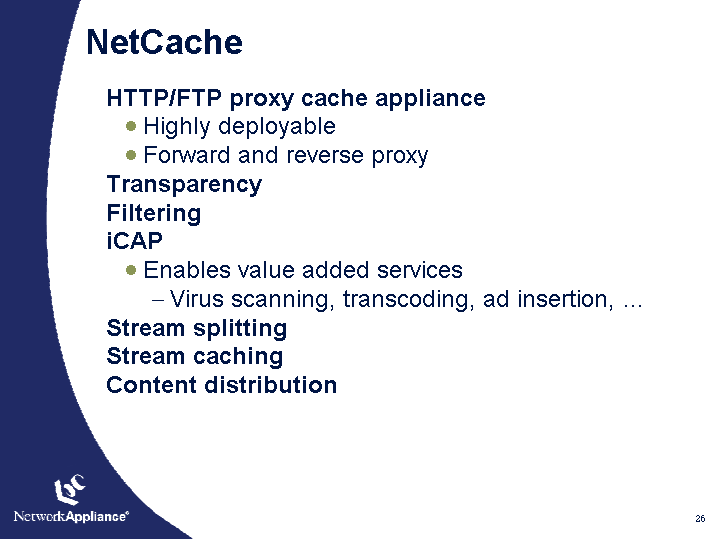 NetCache

HTTP/FTP proxy cache appliance
- Highly deployable
- Forward and reverse proxy

Transparency
Filtering
iCAP
- Enables value added services
  – Virus scanning, transcoding, ad insertion, …

Stream splitting
Stream caching
Content distribution

NetworkAppliance®

26